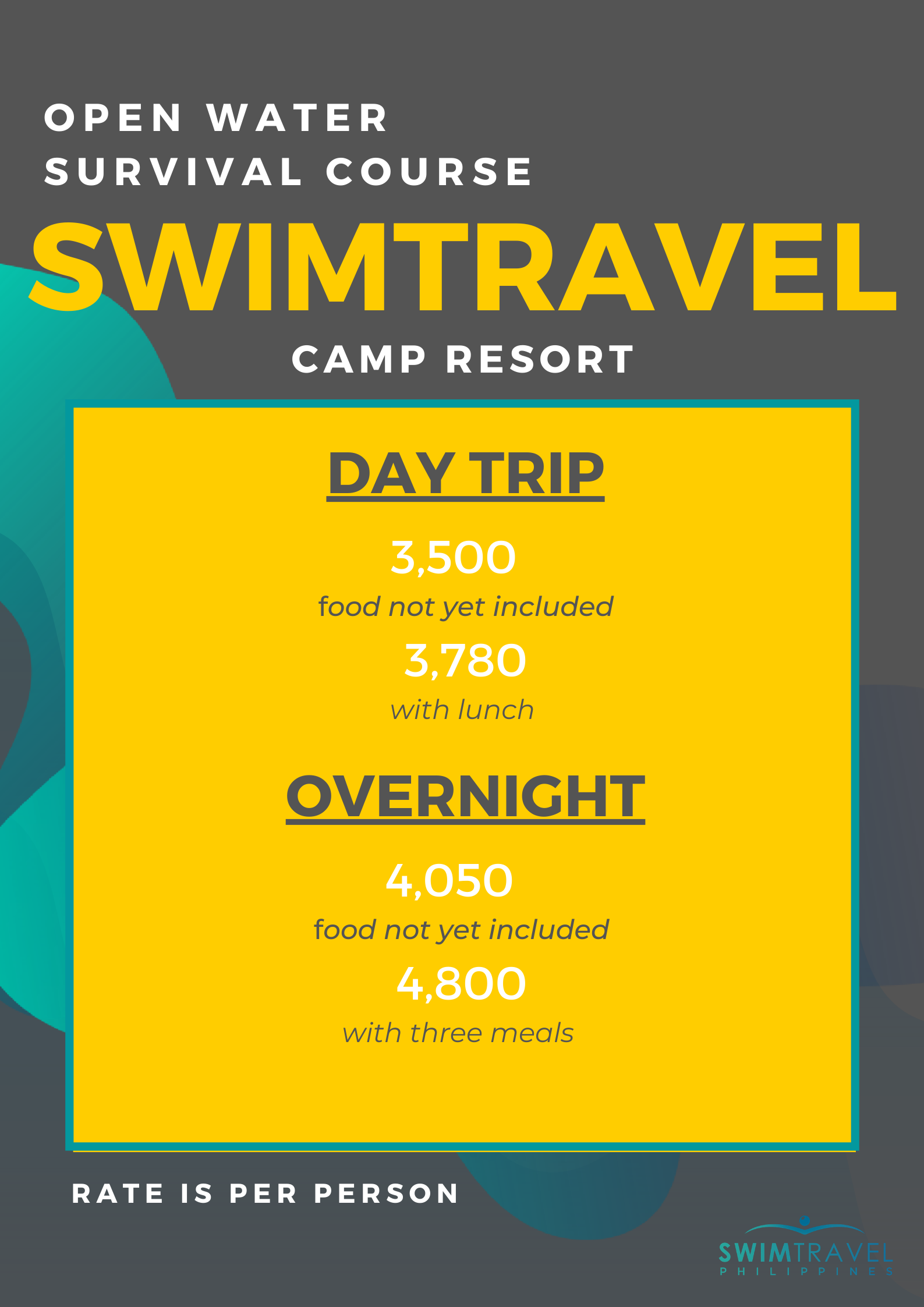 OPEN WATER
SURVIVAL COURSE

SWIMTRAVEL

CAMP RESORT

DAY TRIP

3,500
food not yet included

3,780
with lunch

OVERNIGHT

4,050
food not yet included

4,800
with three meals

RATE IS PER PERSON

SWIMTRAVEL
PHILIPPINES